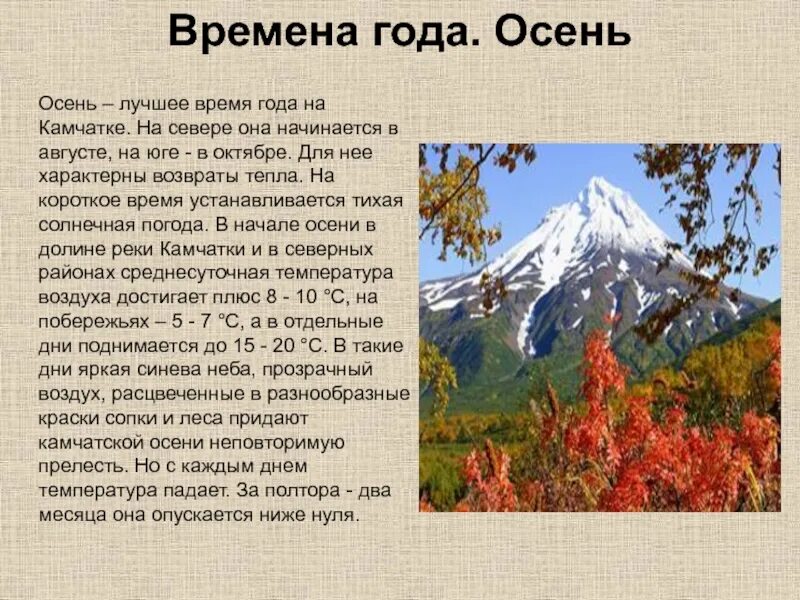 Времена года. Осень

Осень – лучшее время года на Камчатке. На севере она начинается в августе, на юге - в октябре. Для нее характерны возвраты тепла. На короткое время устанавливается тихая солнечная погода. В начале осени в долине реки Камчатки и в северных районах среднесуточная температура воздуха достигает плюс 8 - 10 °С, на побережьях – 5 - 7 °С, а в отдельные дни поднимается до 15 - 20 °С. В такие дни яркая синева неба, прозрачный воздух, расцвеченные в разнообразные краски сопки и леса придают камчатской осени неповторимую прелесть. Но с каждым днем температура падает. За полтора - два месяца она опускается ниже нуля.